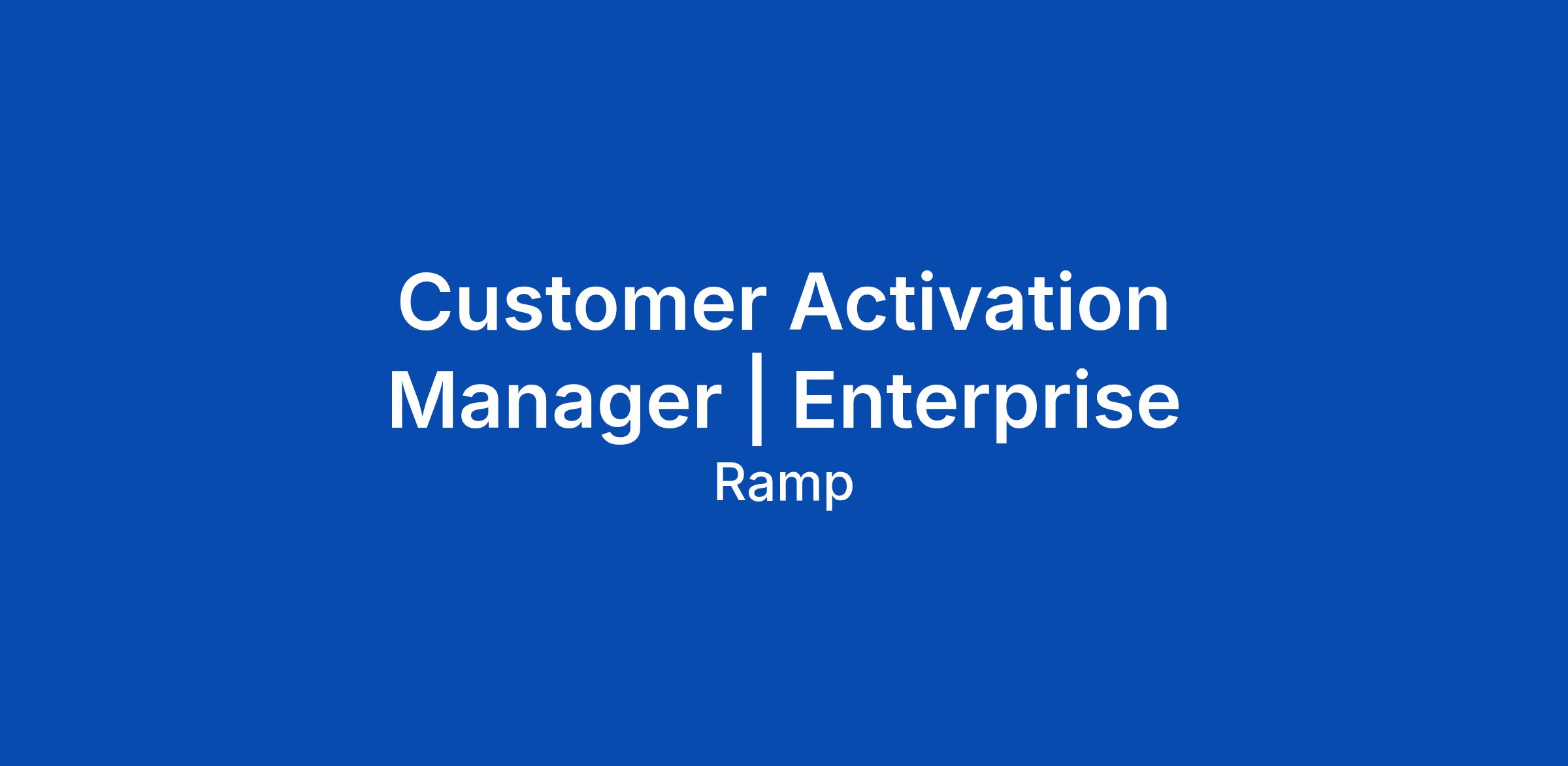 Customer Activation Manager | Enterprise

Ramp